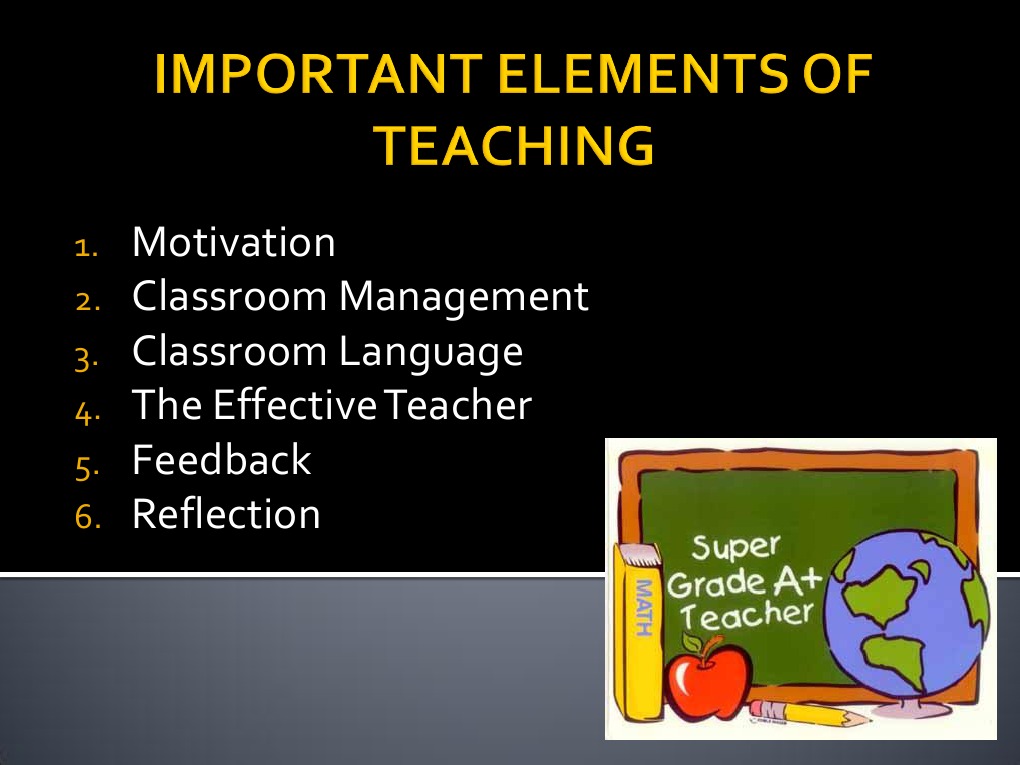 IMPORTANT ELEMENTS OF TEACHING

1. Motivation
2. Classroom Management
3. Classroom Language
4. The Effective Teacher
5. Feedback
6. Reflection

MATH

Super Grade A+ Teacher